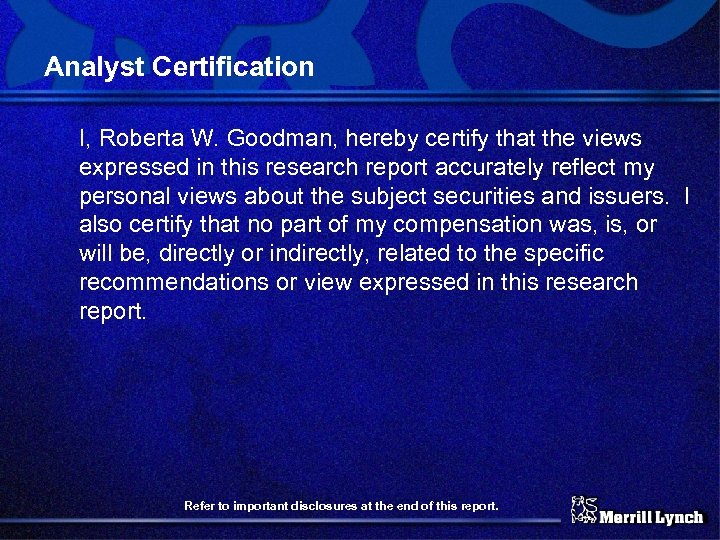 Analyst Certification

I, Roberta W. Goodman, hereby certify that the views expressed in this research report accurately reflect my personal views about the subject securities and issuers. I also certify that no part of my compensation was, is, or will be, directly or indirectly, related to the specific recommendations or view expressed in this research report.

Refer to important disclosures at the end of this report.

Merrill Lynch